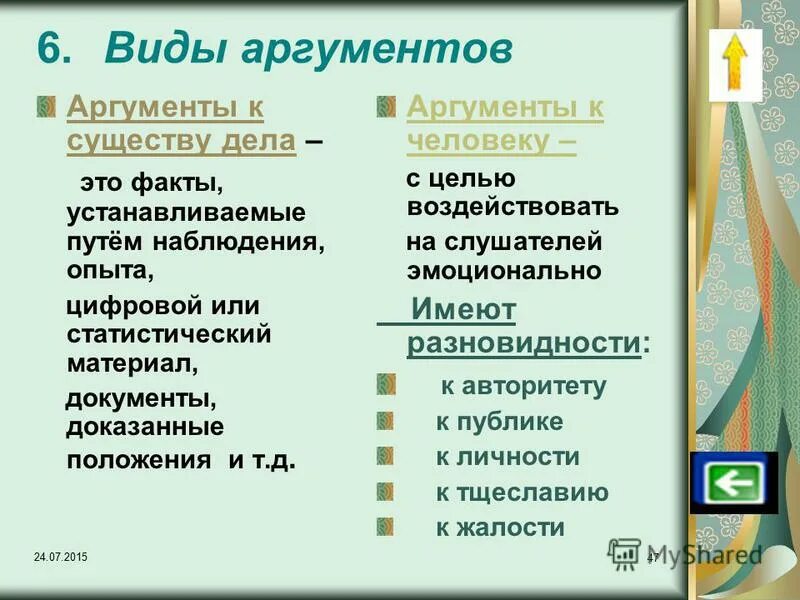 6. Виды аргументов

Аргументы к существу дела –

это факты, устанавливаемые путём наблюдения, опыта,

цифровой или статистический материал,

документы, доказанные

положения и т.д.

Аргументы к человеку –

с целью воздействовать

на слушателей эмоционально

Имеют разновидности:

к авторитету

к публике

к личности

к тщеславию

к жалости

24.07.2015

47

MyShared